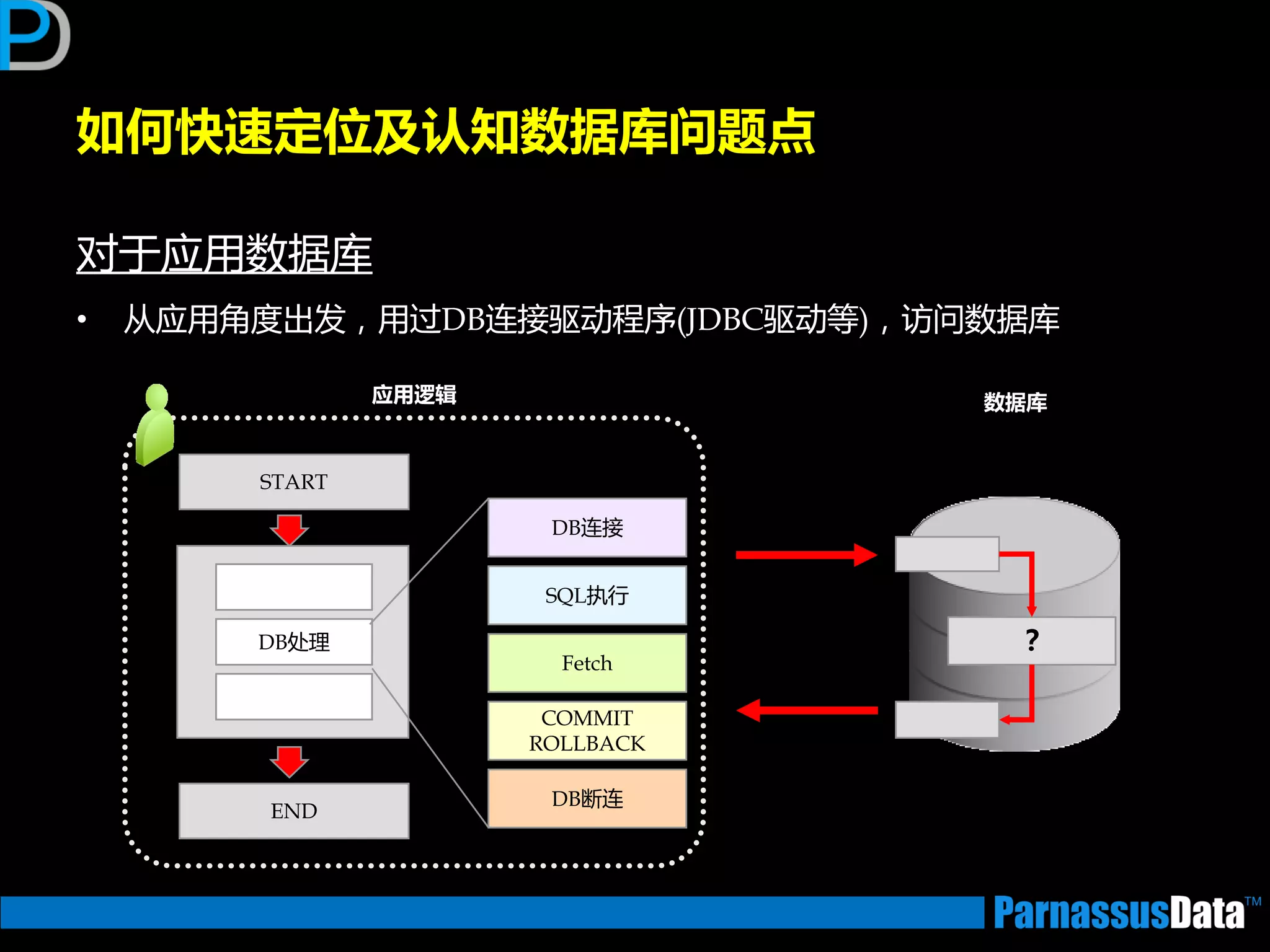 如何快速定位及认知数据库问题点

对于应用数据库

• 从应用角度出发，用过DB连接驱动程序(JDBC驱动等)，访问数据库

应用逻辑

数据库

START

DB处理

END

DB连接

SQL执行

Fetch

COMMIT
ROLLBACK

DB断连

?

ParnassusData™